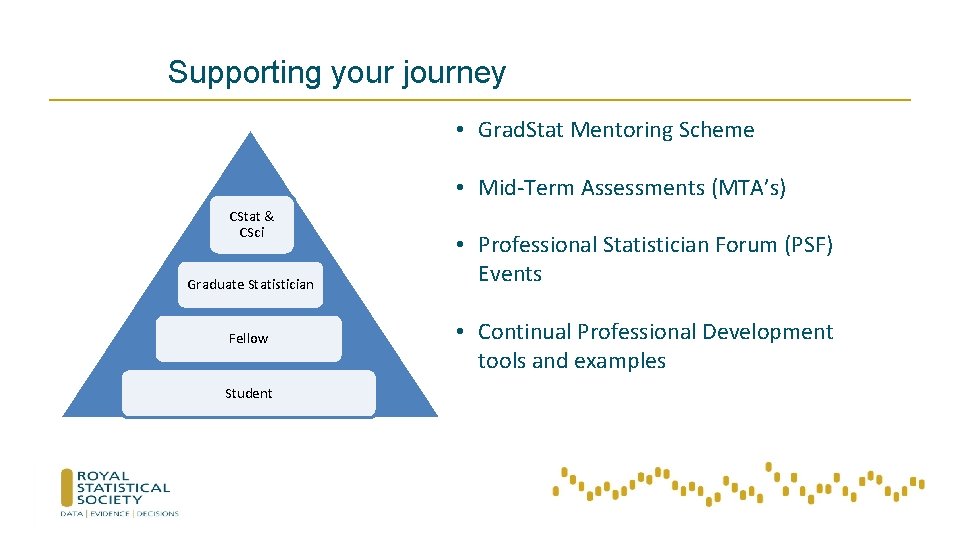 Supporting your journey

CStat & CSci

Graduate Statistician

Fellow

Student

• Grad.Stat Mentoring Scheme

• Mid-Term Assessments (MTA's)

• Professional Statistician Forum (PSF) Events

• Continual Professional Development tools and examples

ROYAL STATISTICAL SOCIETY
DATA | EVIDENCE | DECISIONS